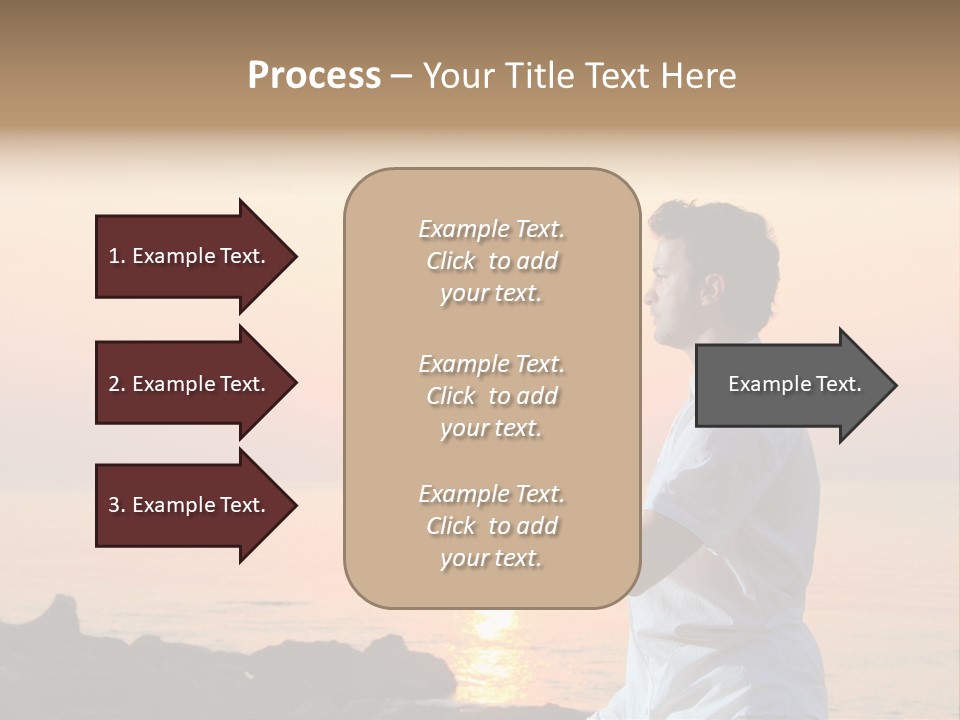 Process – Your Title Text Here

1. Example Text.

2. Example Text.

3. Example Text.

Example Text. Click to add your text.

Example Text. Click to add your text.

Example Text. Click to add your text.

Example Text.